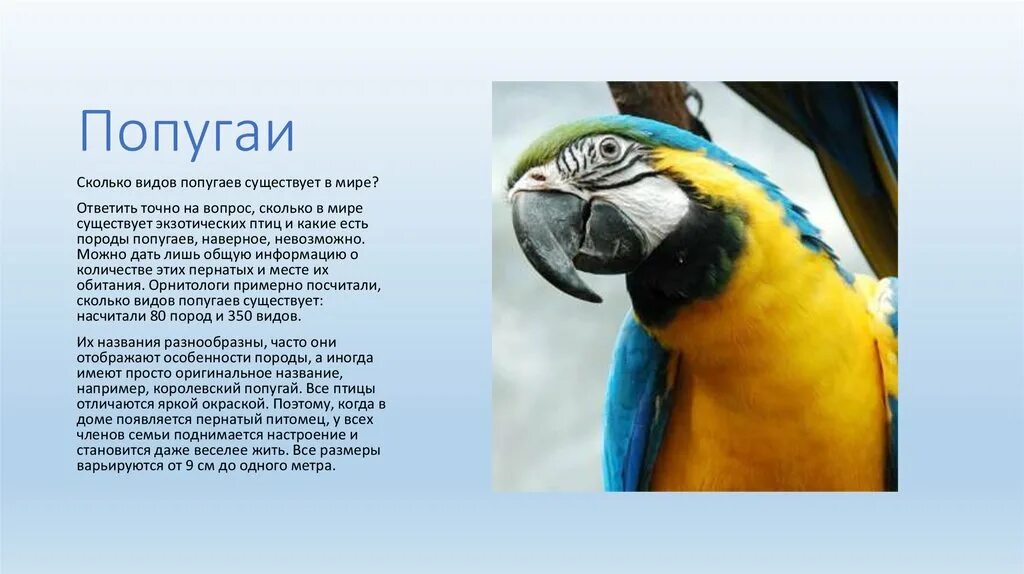 Попугаи

Сколько видов попугаев существует в мире?

Ответить точно на вопрос, сколько в мире существует экзотических птиц и какие есть породы попугаев, наверное, невозможно. Можно дать лишь общую информацию о количестве этих пернатых и месте их обитания. Орнитологи примерно посчитали, сколько видов попугаев существует: насчитали 80 пород и 350 видов.

Их названия разнообразны, часто они отображают особенности породы, а иногда имеют просто оригинальное название, например, королевский попугай. Все птицы отличаются яркой окраской. Поэтому, когда в доме появляется пернатый питомец, у всех членов семьи поднимается настроение и становится даже веселее жить. Все размеры варьируются от 9 см до одного метра.